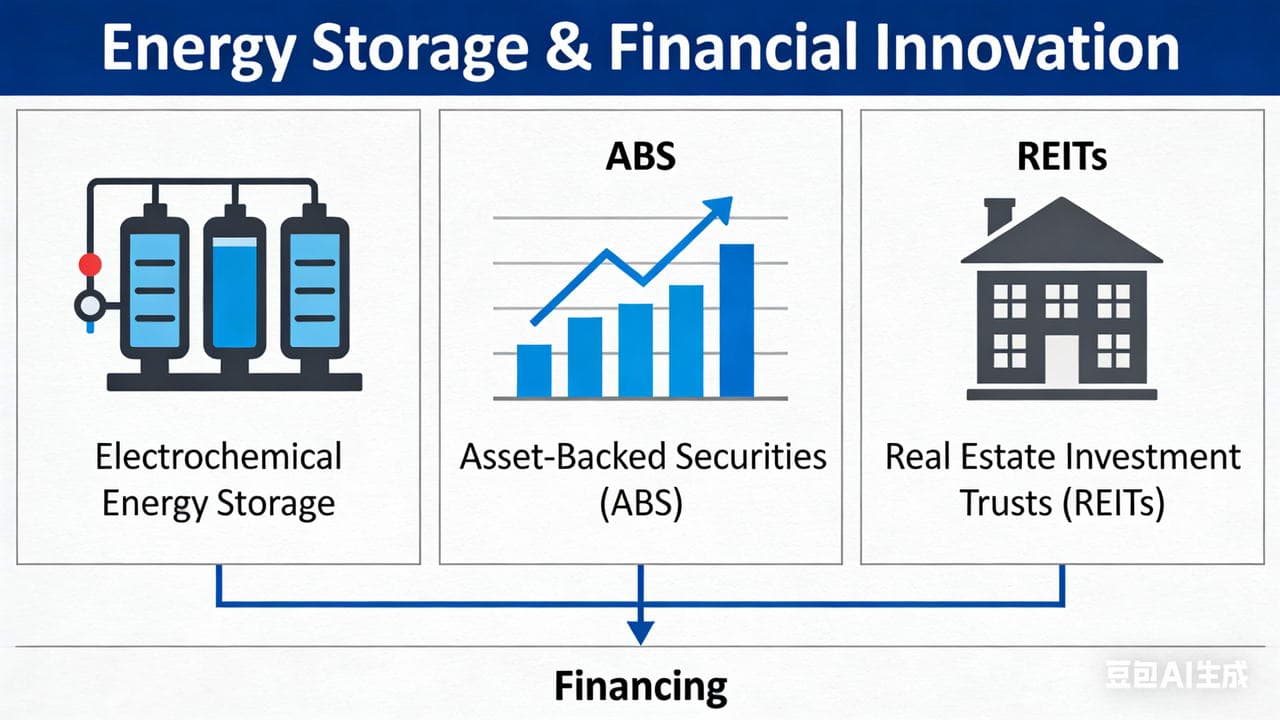 Energy Storage & Financial Innovation

Electrochemical Energy Storage

ABS

Asset-Backed Securities (ABS)

REITs

Real Estate Investment Trusts (REITs)

Financing

豆包AI生成